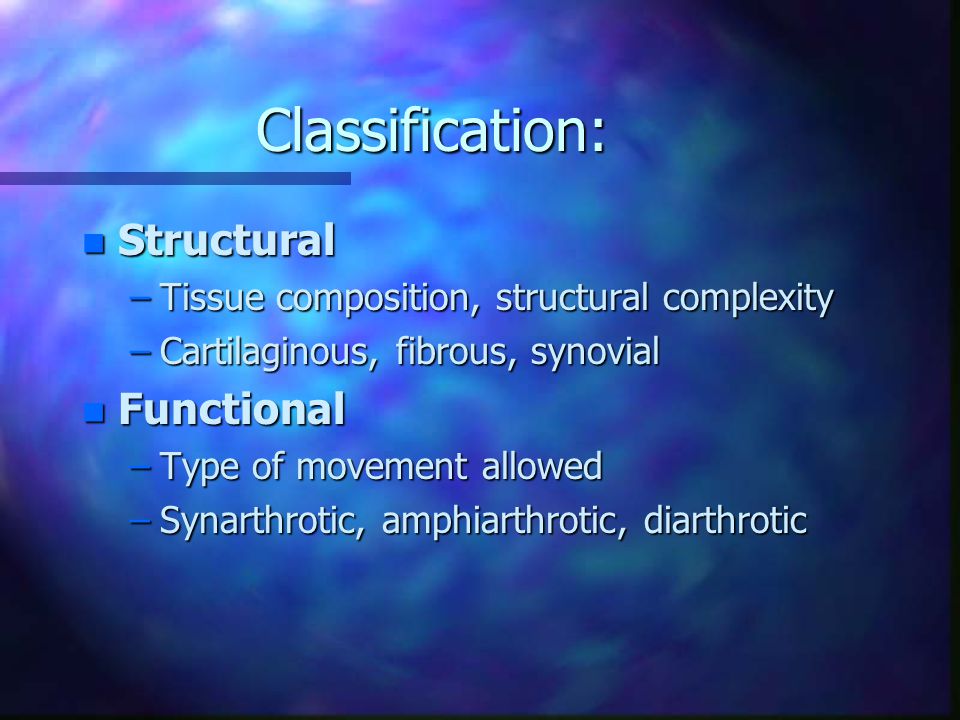 Classification:

Structural
– Tissue composition, structural complexity
– Cartilaginous, fibrous, synovial

Functional
– Type of movement allowed
– Synarthrotic, amphiarthrotic, diarthrotic